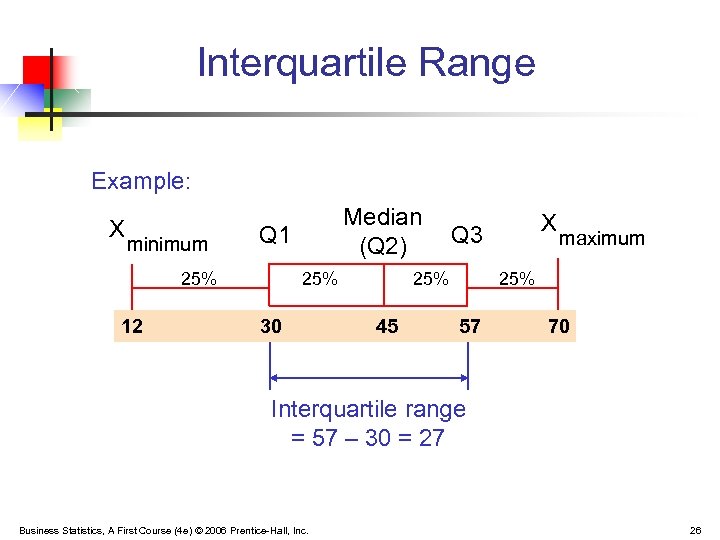 Interquartile Range

Example:

$X_{minimum}$ Q1 Median (Q2) Q3 $X_{maximum}$

25% 25% 25% 25%

12 30 45 57 70

Interquartile range
= 57 – 30 = 27

Business Statistics, A First Course (4e) © 2006 Prentice-Hall, Inc.

26